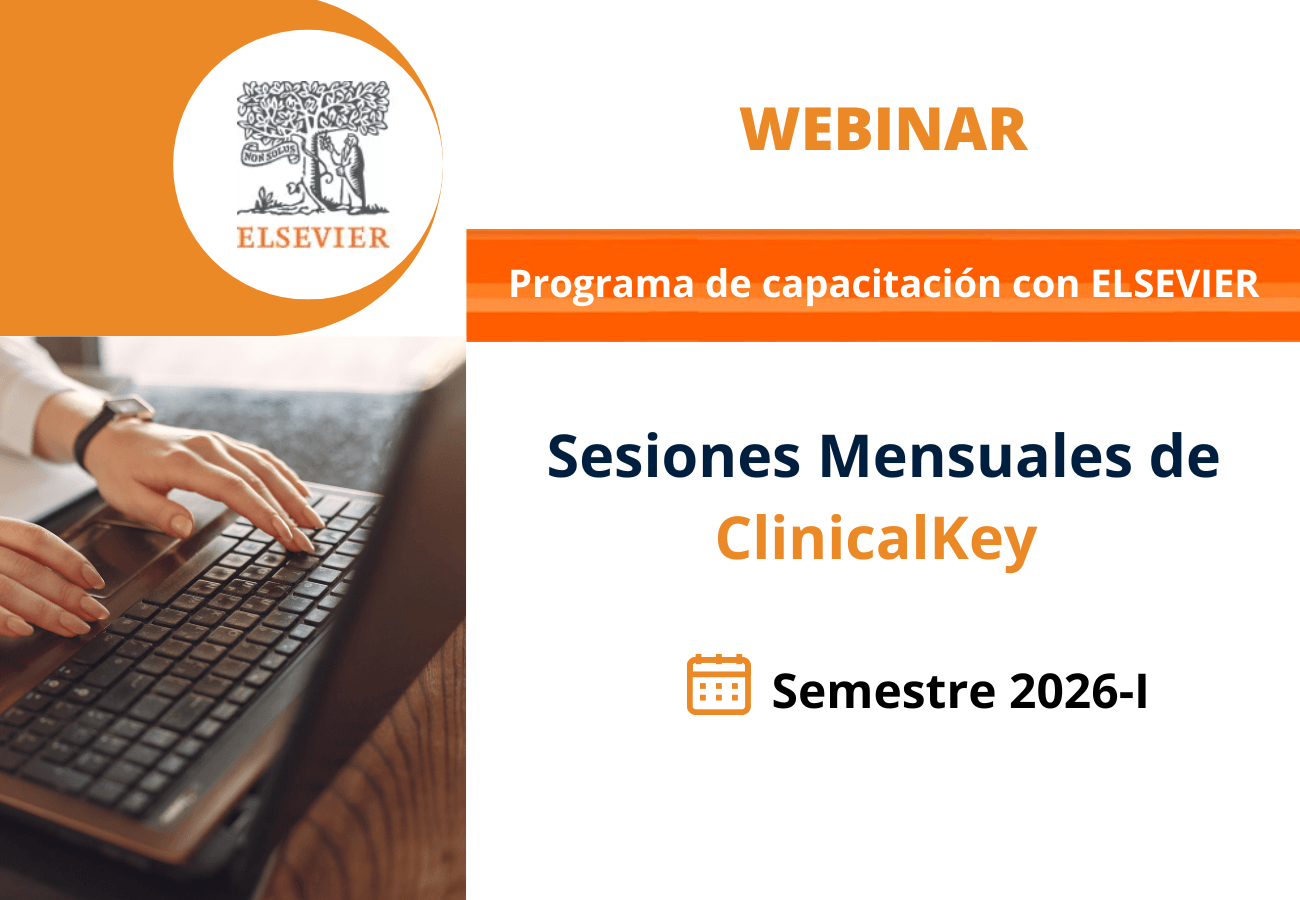 NON SOLUS
ELSEVIER

WEBINAR

Programa de capacitación con ELSEVIER

Sesiones Mensuales de ClinicalKey

Semestre 2026-I